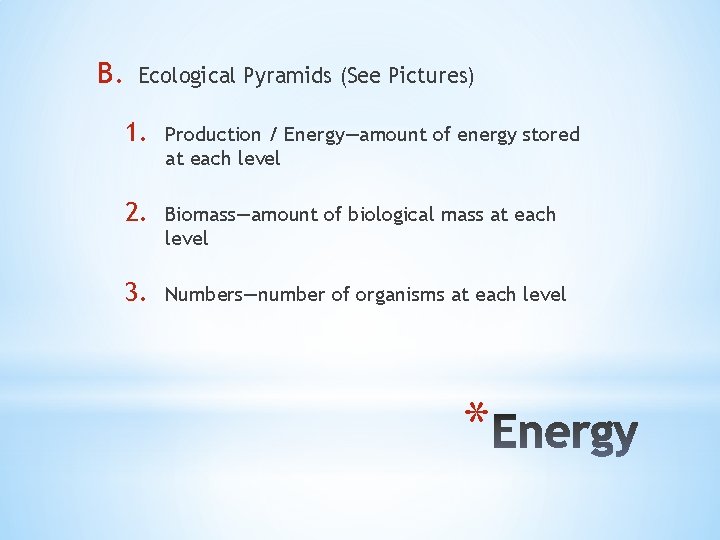 B. Ecological Pyramids (See Pictures)

1. Production / Energy—amount of energy stored at each level

2. Biomass—amount of biological mass at each level

3. Numbers—number of organisms at each level

*Energy